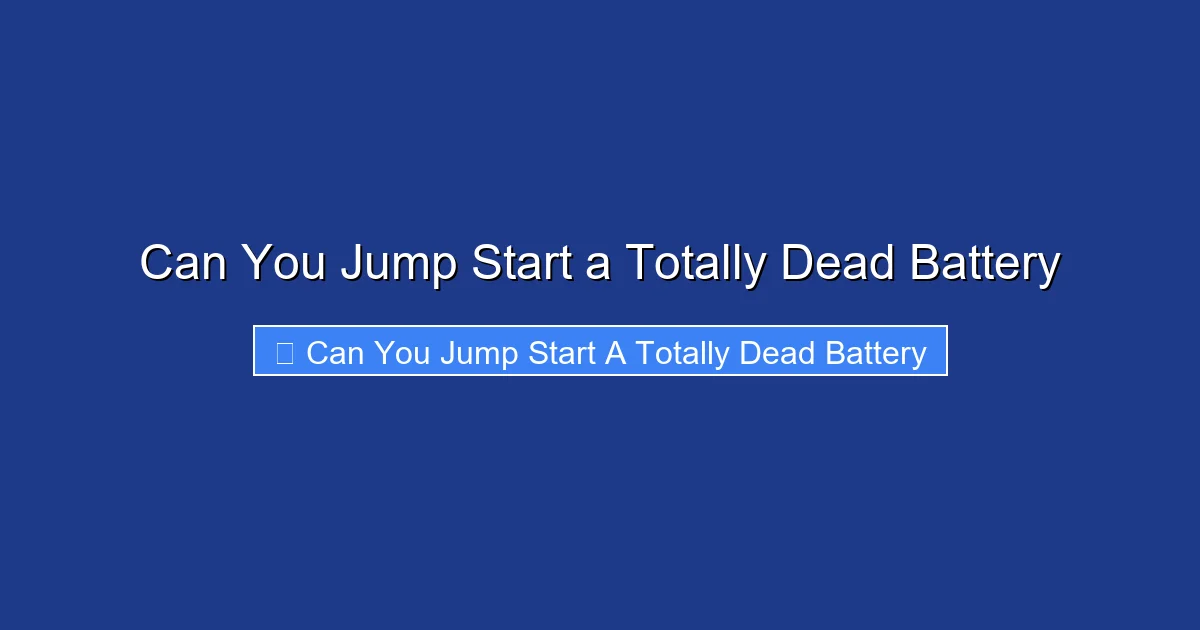 Can You Jump Start a Totally Dead Battery

Can You Jump Start A Totally Dead Battery